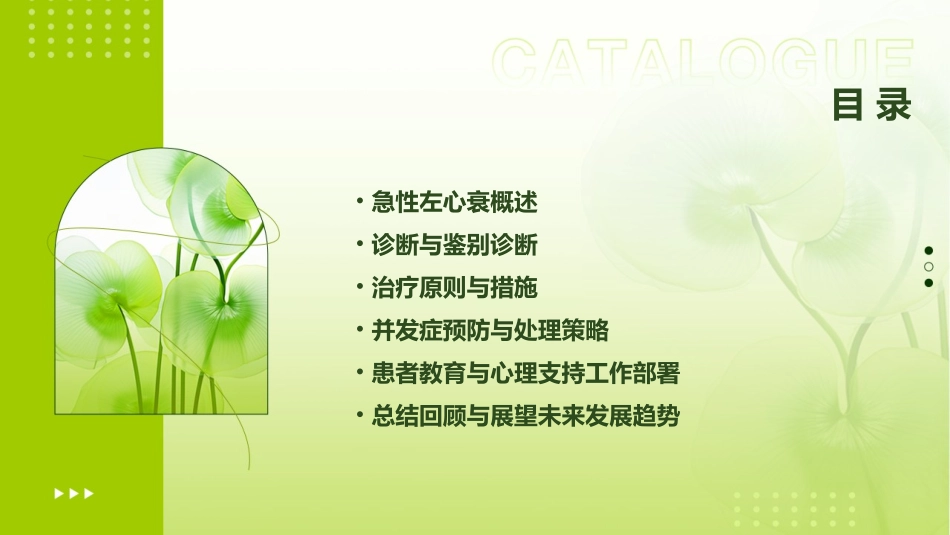 CATALOGUE

目录

• 急性左心衰概述
• 诊断与鉴别诊断
• 治疗原则与措施
• 并发症预防与处理策略
• 患者教育与心理支持工作部署
• 总结回顾与展望未来发展趋势